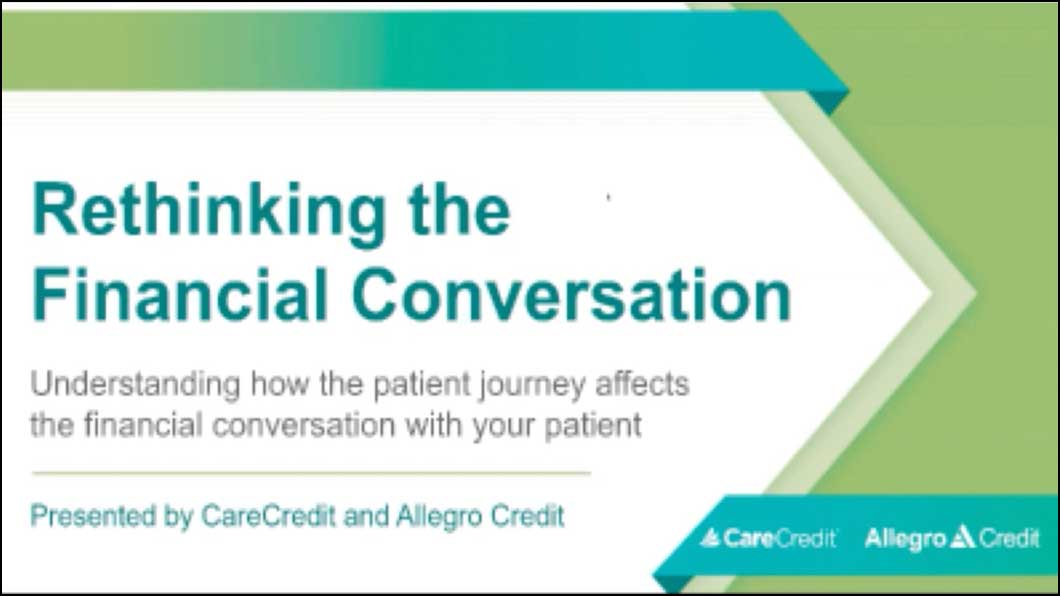 Rethinking the Financial Conversation

Understanding how the patient journey affects the financial conversation with your patient

Presented by CareCredit and Allegro Credit

CareCredit

Allegro Credit